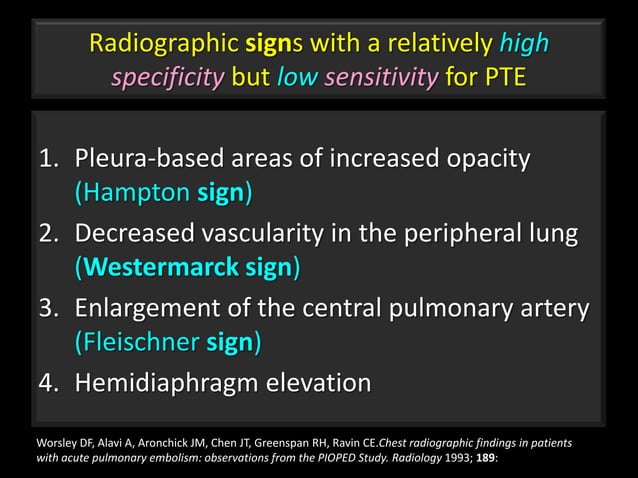 Radiographic signs with a relatively high specificity but low sensitivity for PTE

1. Pleura-based areas of increased opacity (Hampton sign)
2. Decreased vascularity in the peripheral lung (Westermarck sign)
3. Enlargement of the central pulmonary artery (Fleischner sign)
4. Hemidiaphragm elevation

Worsley DF, Alavi A, Aronchick JM, Chen JT, Greenspan RH, Ravin CE.Chest radiographic findings in patients with acute pulmonary embolism: observations from the PIOPED Study. Radiology 1993; 189: